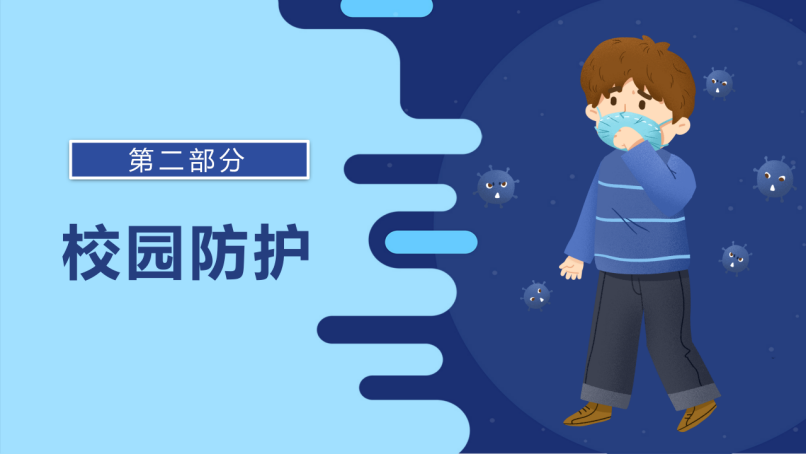 第二部分

校园防护